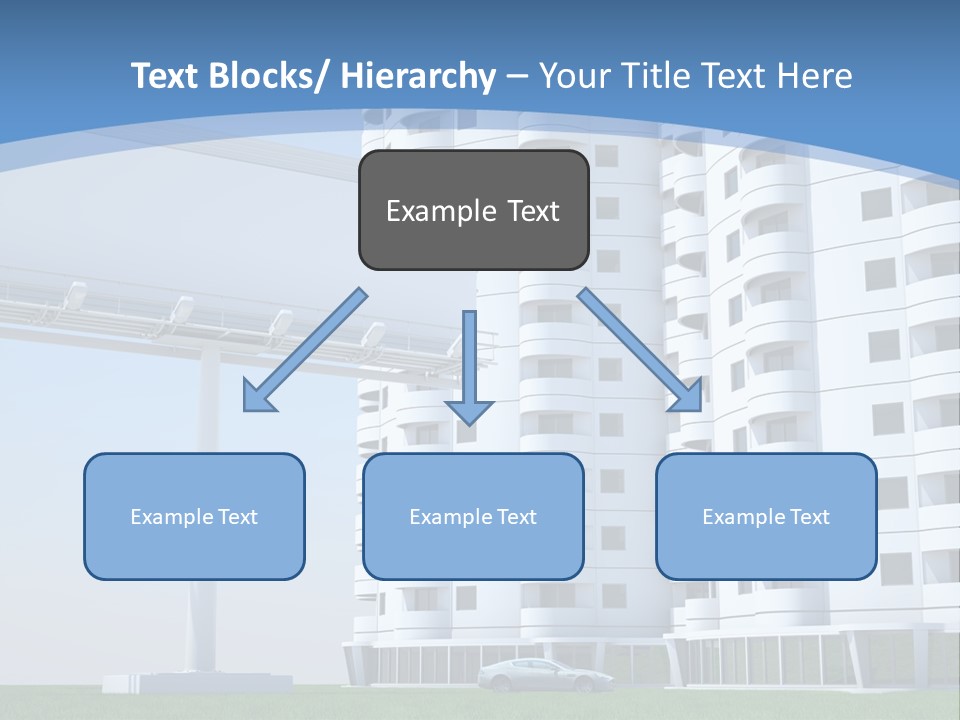 Text Blocks/ Hierarchy – Your Title Text Here

Example Text

Example Text

Example Text

Example Text